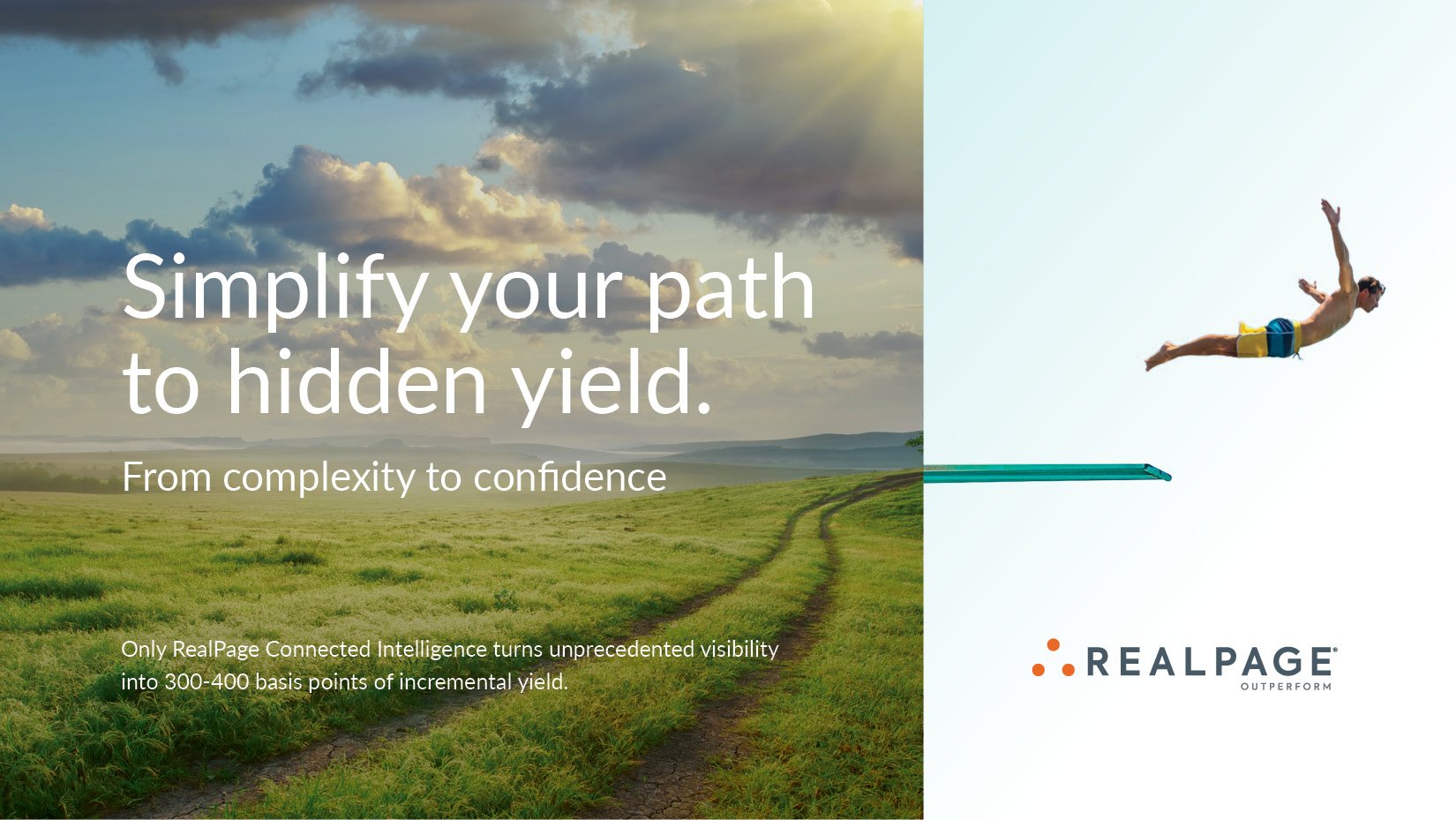 Simplify your path to hidden yield.

From complexity to confidence

Only RealPage Connected Intelligence turns unprecedented visibility into 300-400 basis points of incremental yield.

REALPAGE®
OUTPERFORM